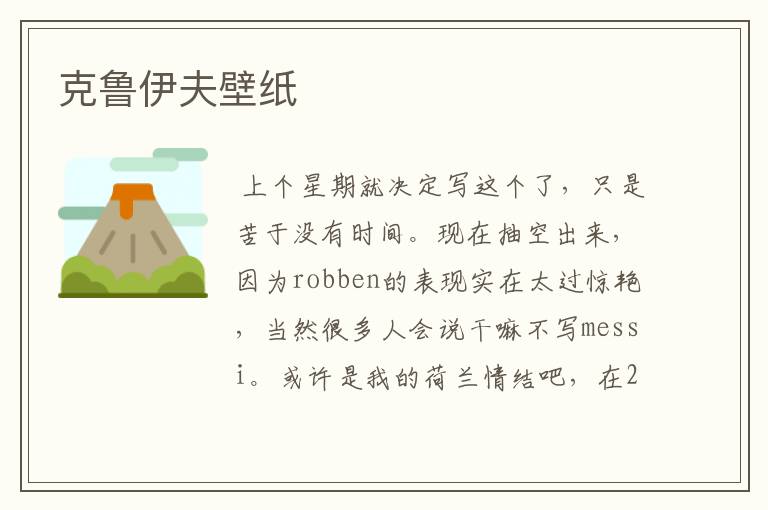 克鲁伊夫壁纸

上个星期就决定写这个了，只是苦于没有时间。现在抽空出来，因为robben的表现实在太过惊艳，当然很多人会说干嘛不写messi。或许是我的荷兰情结吧，在2